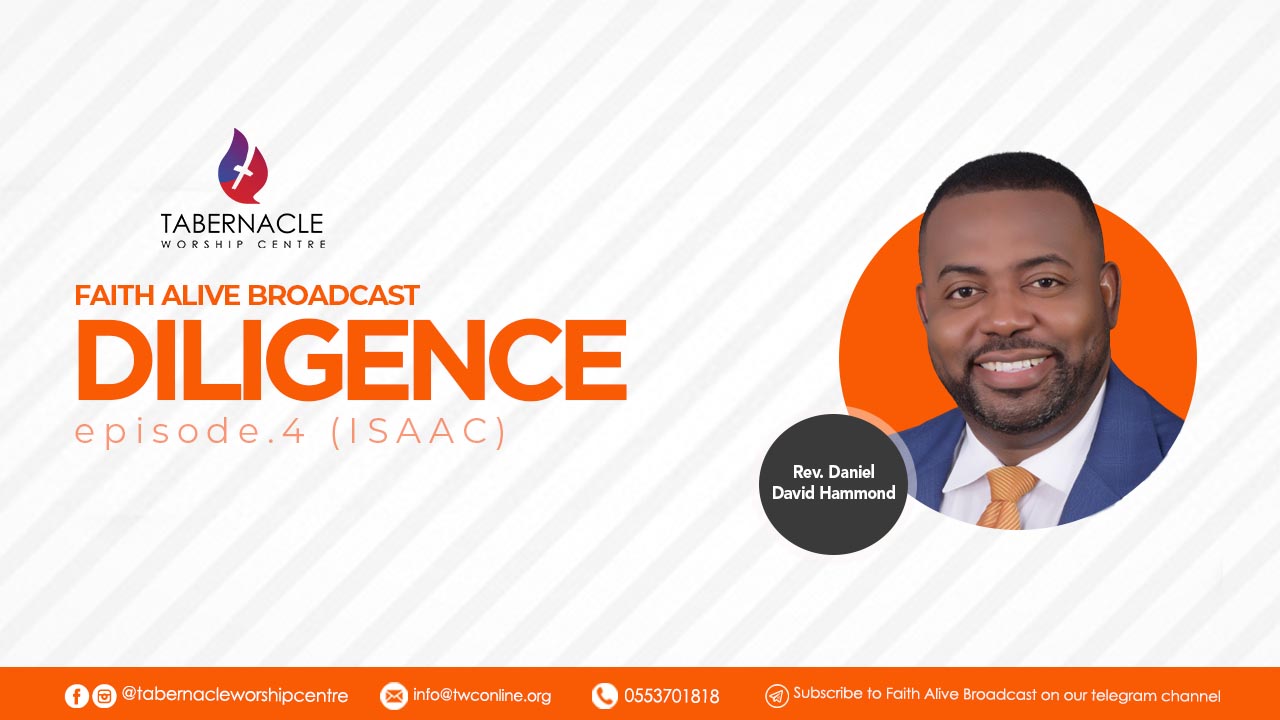 TABERNACLE
WORSHIP CENTRE

FAITH ALIVE BROADCAST
DILIGENCE
episode.4 (ISAAC)

Rev. Daniel David Hammond

@tabernacleworshipcentre info@twconline.org 0553701818 Subscribe to Faith Alive Broadcast on our telegram channel